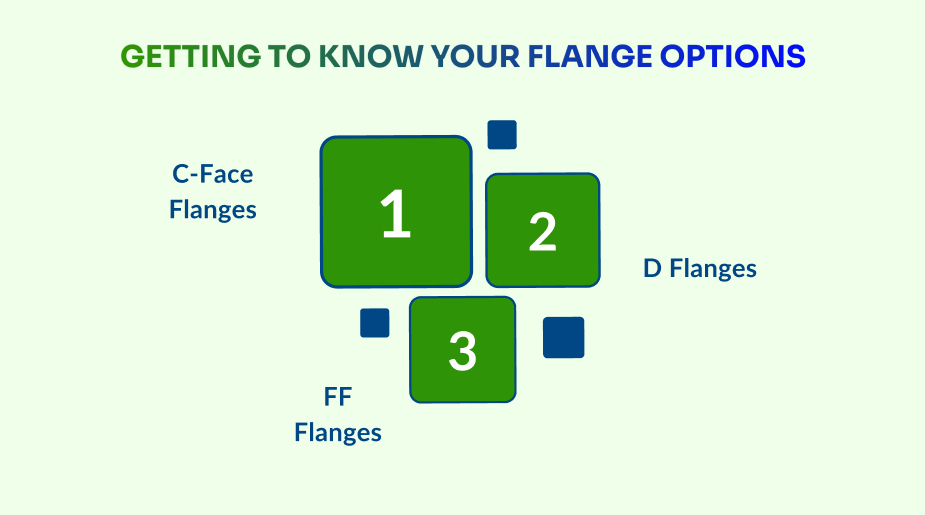 GETTING TO KNOW YOUR FLANGE OPTIONS

C-Face Flanges

1

2

D Flanges

3

FF Flanges